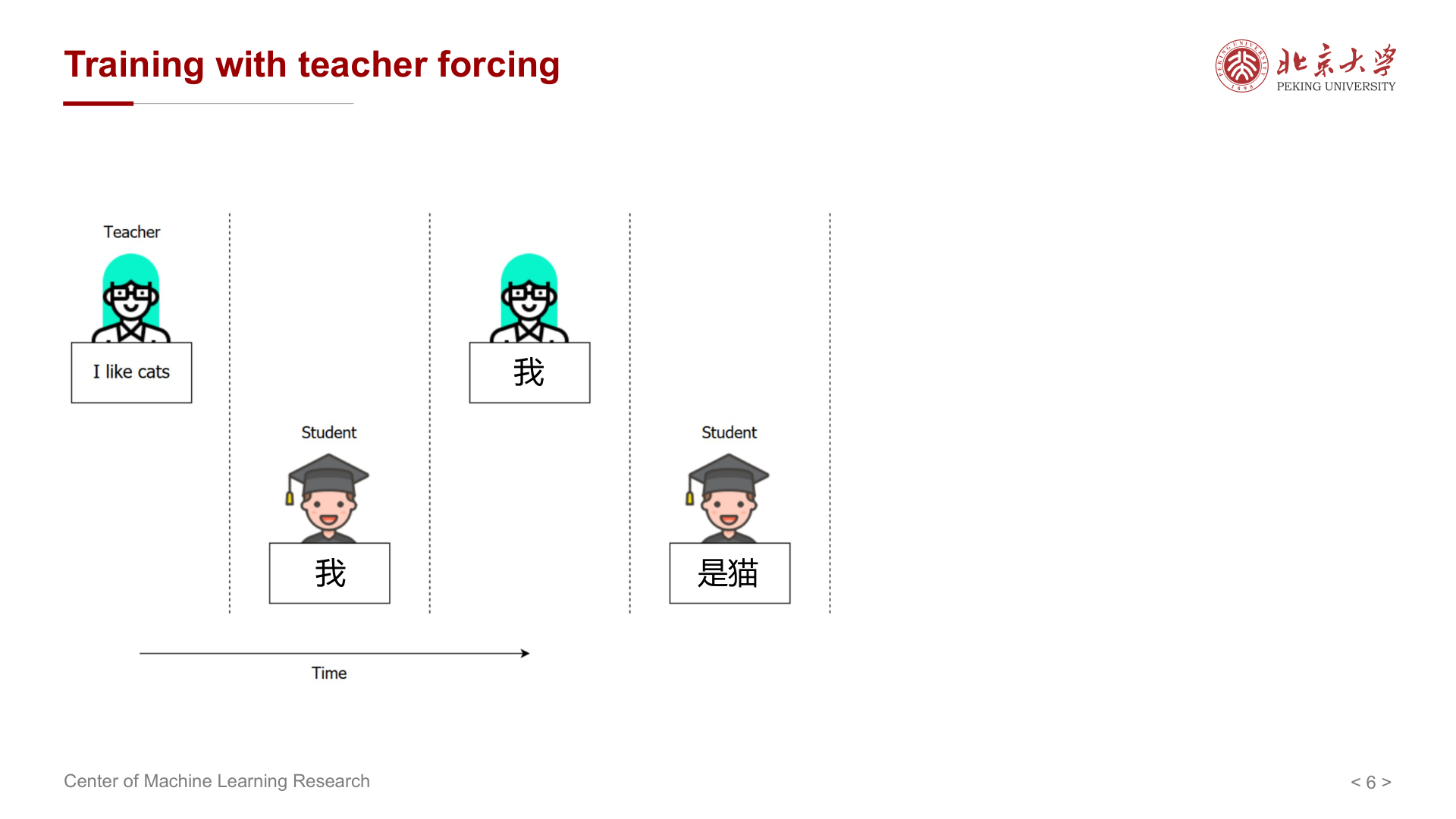 Training with teacher forcing

北京大学
PEKING UNIVERSITY

Teacher

I like cats

Student

我

我

Student

是猫

Time

Center of Machine Learning Research

< 6 >